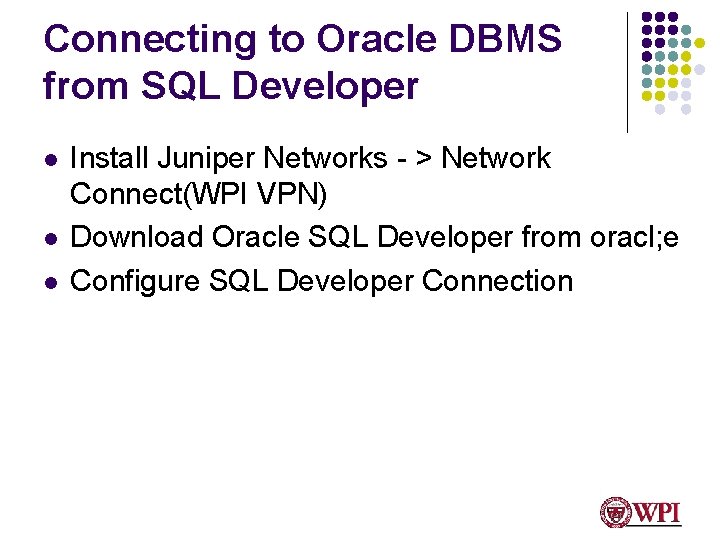 Connecting to Oracle DBMS from SQL Developer

- Install Juniper Networks - > Network Connect(WPI VPN)
- Download Oracle SQL Developer from oracl;e
- Configure SQL Developer Connection

WPI